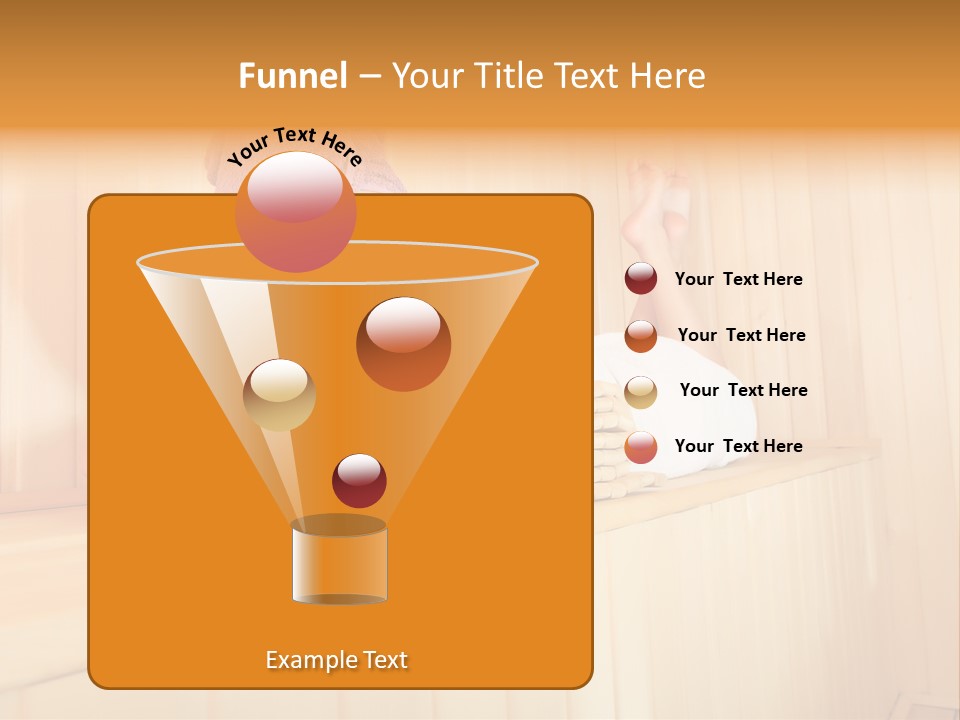 Funnel – Your Title Text Here

Your Text Here

Your Text Here

Your Text Here

Your Text Here

Your Text Here

Example Text